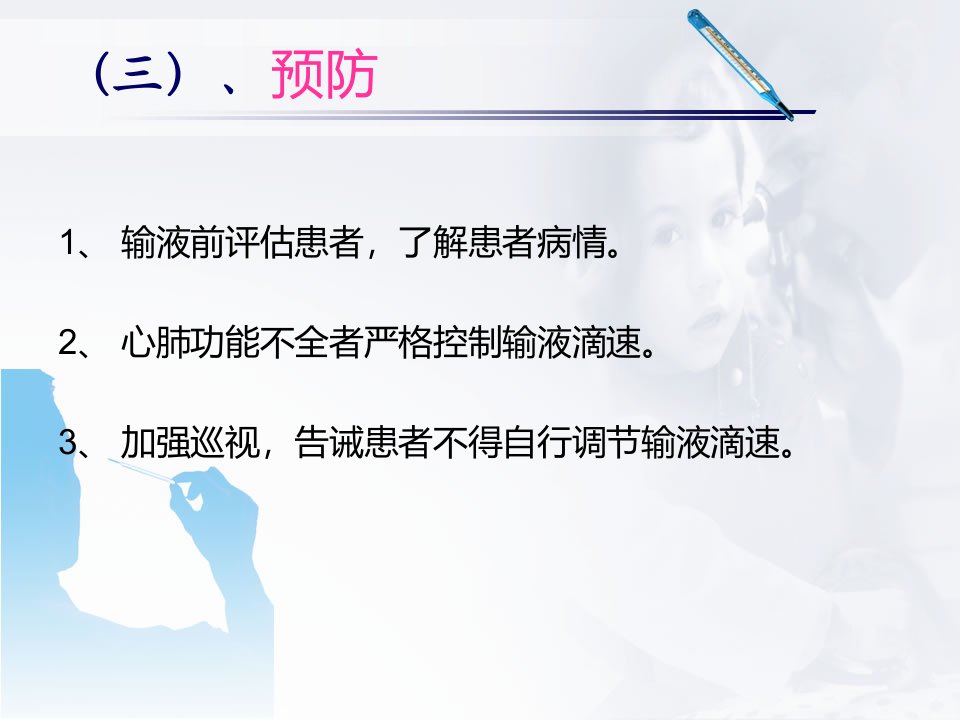 （三）、预防

1、 输液前评估患者，了解患者病情。

2、 心肺功能不全者严格控制输液滴速。

3、 加强巡视，告诫患者不得自行调节输液滴速。